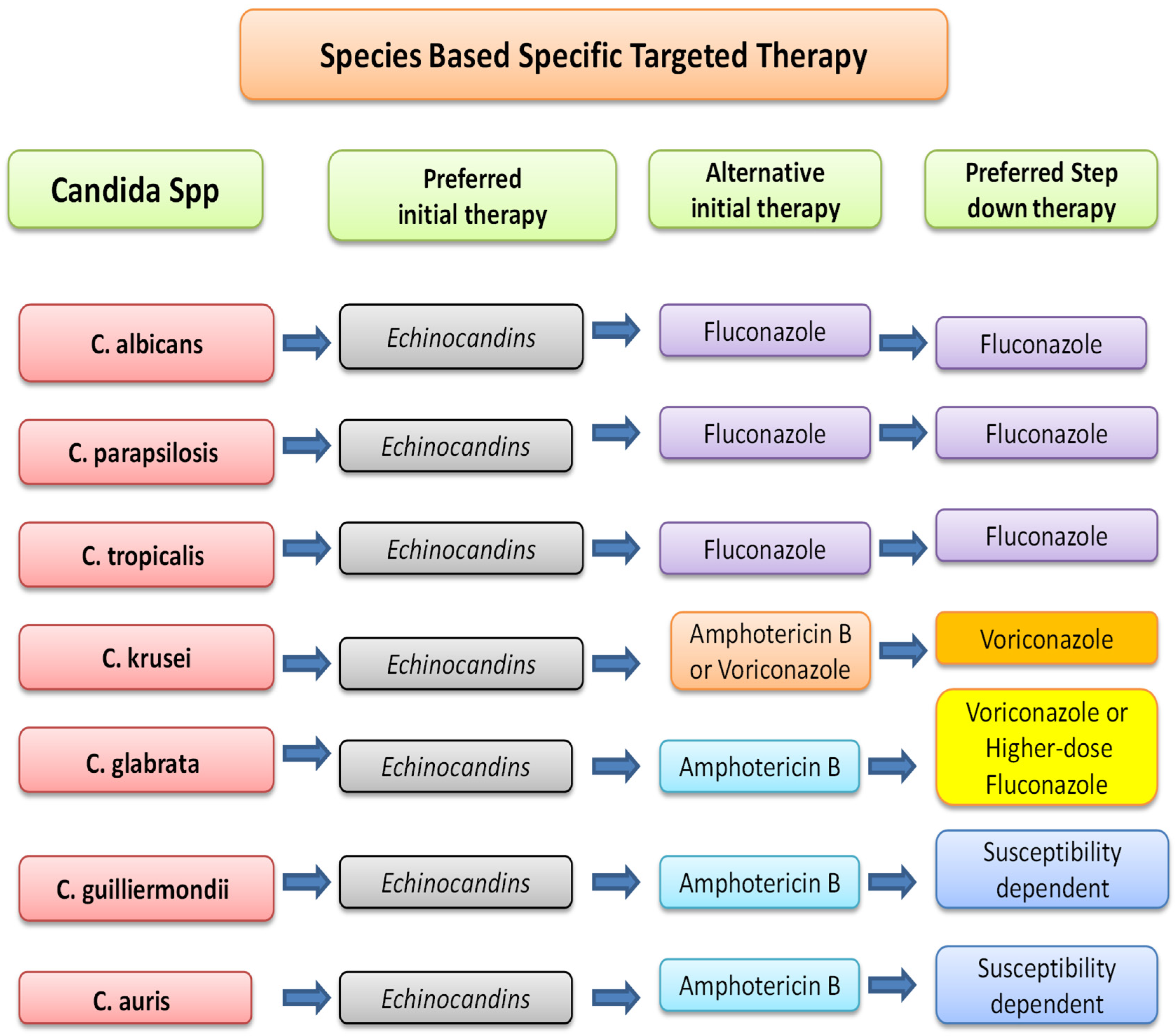 Species Based Specific Targeted Therapy

| Candida Spp | Preferred initial therapy | Alternative initial therapy | Preferred Step down therapy |
|---|---|---|---|
| C. albicans | Echinocandins | Fluconazole | Fluconazole |
| C. parapsilosis | Echinocandins | Fluconazole | Fluconazole |
| C. tropicalis | Echinocandins | Fluconazole | Fluconazole |
| C. krusei | Echinocandins | Amphotericin B or Voriconazole | Voriconazole |
| C. glabrata | Echinocandins | Amphotericin B | Voriconazole or Higher-dose Fluconazole |
| C. guilliermondii | Echinocandins | Amphotericin B | Susceptibility dependent |
| C. auris | Echinocandins | Amphotericin B | Susceptibility dependent |